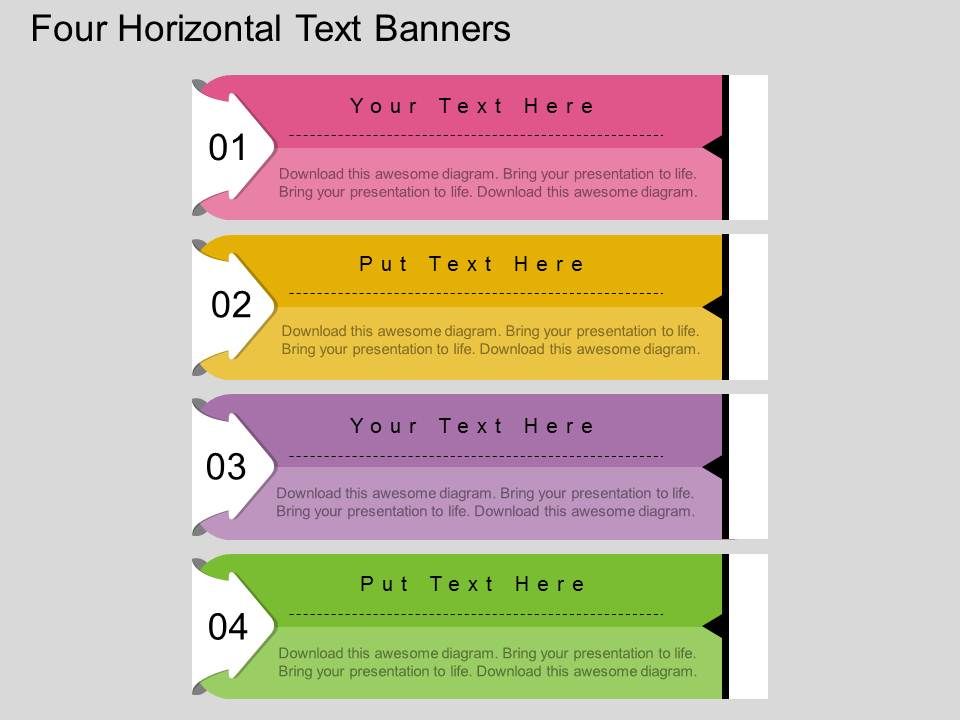 Four Horizontal Text Banners

01

Your Text Here

Download this awesome diagram. Bring your presentation to life. Bring your presentation to life. Download this awesome diagram.

02

Put Text Here

Download this awesome diagram. Bring your presentation to life. Bring your presentation to life. Download this awesome diagram.

03

Your Text Here

Download this awesome diagram. Bring your presentation to life. Bring your presentation to life. Download this awesome diagram.

04

Put Text Here

Download this awesome diagram. Bring your presentation to life. Bring your presentation to life. Download this awesome diagram.